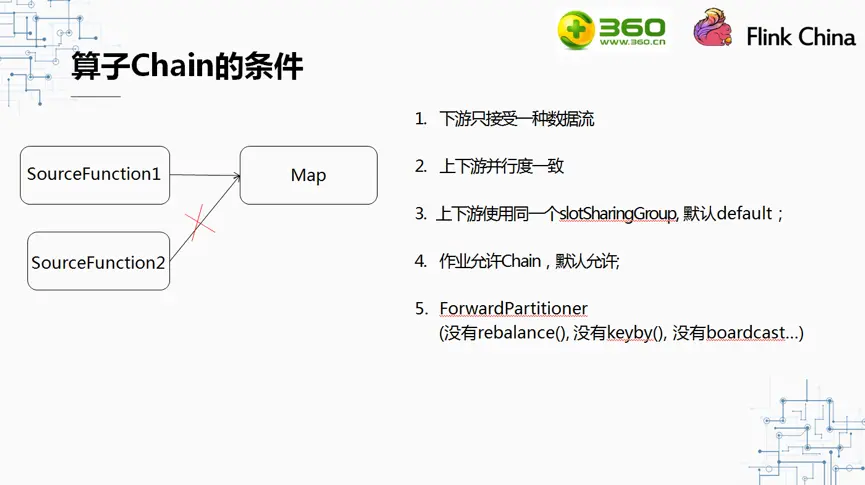 360
WWW.360.cn
Flink China

算子Chain的条件

SourceFunction1

SourceFunction2

Map

1. 下游只接受一种数据流

2. 上下游并行度一致

3. 上下游使用同一个slotSharingGroup, 默认default；

4. 作业允许Chain，默认允许;

5. ForwardPartitioner
(没有rebalance(), 没有keyby(), 没有boardcast…)